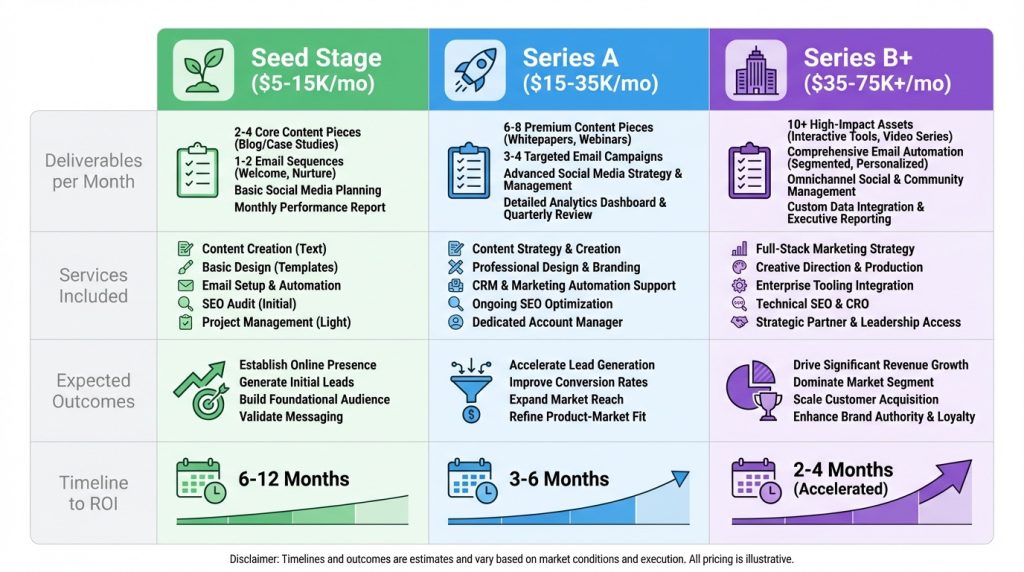 | | Seed Stage ($5-15K/mo) | Series A ($15-35K/mo) | Series B+ ($35-75K+/mo) |
|---|---|---|---|
| Deliverables per Month | 2-4 Core Content Pieces (Blog/Case Studies) 1-2 Email Sequences (Welcome, Nurture) Basic Social Media Planning Monthly Performance Report | 6-8 Premium Content Pieces (Whitepapers, Webinars) 3-4 Targeted Email Campaigns Advanced Social Media Strategy & Management Detailed Analytics Dashboard & Quarterly Review | 10+ High-Impact Assets (Interactive Tools, Video Series) Comprehensive Email Automation (Segmented, Personalized) Omnichannel Social & Community Management Custom Data Integration & Executive Reporting |
| Services Included | Content Creation (Text) Basic Design (Templates) Email Setup & Automation SEO Audit (Initial) Project Management (Light) | Content Strategy & Creation Professional Design & Branding CRM & Marketing Automation Support Ongoing SEO Optimization Dedicated Account Manager | Full-Stack Marketing Strategy Creative Direction & Production Enterprise Tooling Integration Technical SEO & CRO Strategic Partner & Leadership Access |
| Expected Outcomes | Establish Online Presence Generate Initial Leads Build Foundational Audience Validate Messaging | Accelerate Lead Generation Improve Conversion Rates Expand Market Reach Refine Product-Market Fit | Drive Significant Revenue Growth Dominate Market Segment Scale Customer Acquisition Enhance Brand Authority & Loyalty |
| Timeline to ROI | 6-12 Months | 3-6 Months | 2-4 Months (Accelerated) |

Disclaimer: Timelines and outcomes are estimates and vary based on market conditions and execution. All pricing is illustrative.